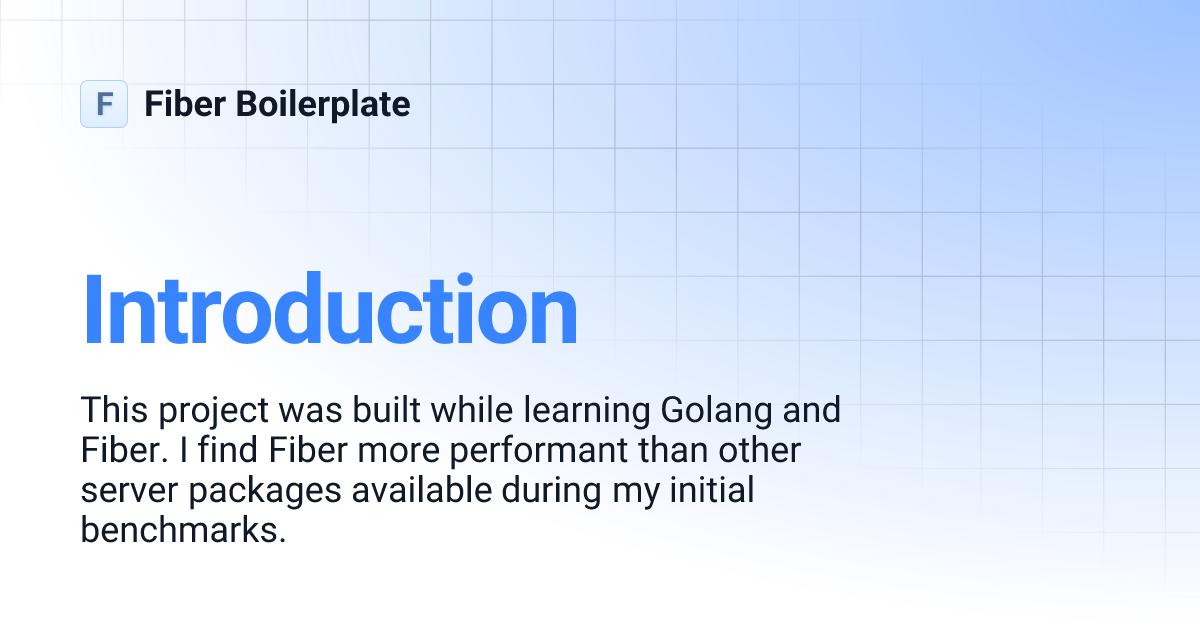 F Fiber Boilerplate

Introduction

This project was built while learning Golang and Fiber. I find Fiber more performant than other server packages available during my initial benchmarks.